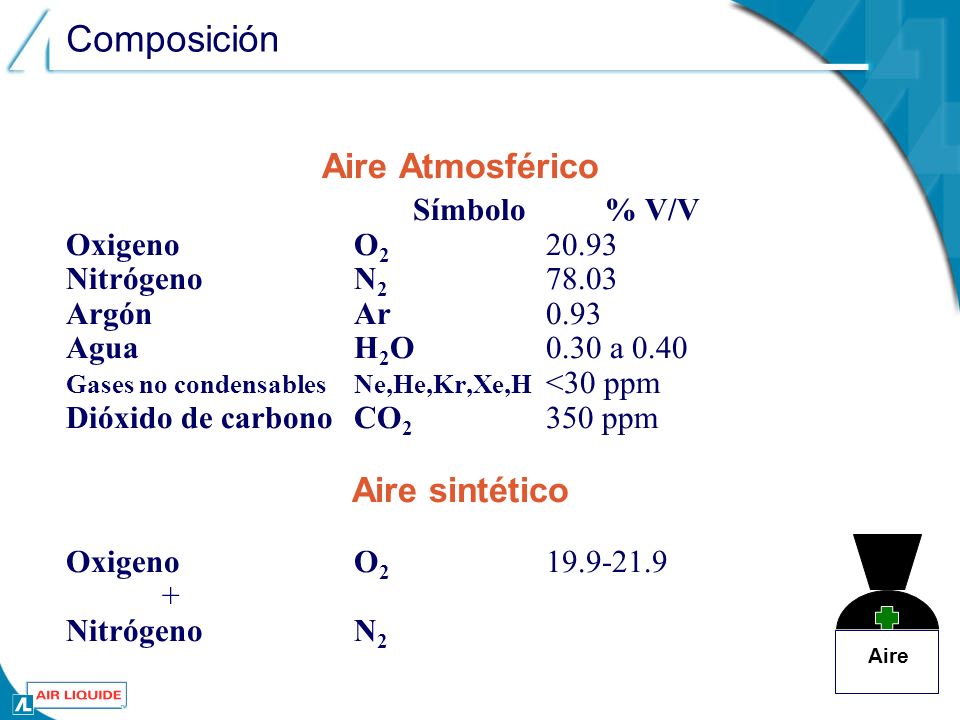 Composición

Aire Atmosférico

| | Símbolo | % V/V |
|---|---|---|
| Oxigeno | $O_2$ | 20.93 |
| Nitrógeno | $N_2$ | 78.03 |
| Argón | Ar | 0.93 |
| Agua | $H_2O$ | 0.30 a 0.40 |
| Gases no condensables | Ne,He,Kr,Xe,H | <30 ppm |
| Dióxido de carbono | $CO_2$ | 350 ppm |

Aire sintético

| | | |
|---|---|---|
| Oxigeno | $O_2$ | 19.9-21.9 |
| + | | |
| Nitrógeno | $N_2$ | |

Aire

AIR LIQUIDE